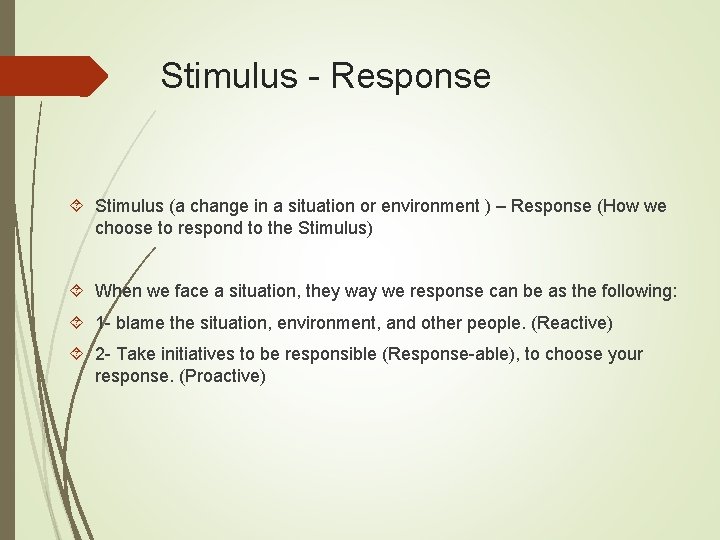 Stimulus - Response

Stimulus (a change in a situation or environment ) – Response (How we choose to respond to the Stimulus)

When we face a situation, they way we response can be as the following:

1- blame the situation, environment, and other people. (Reactive)

2- Take initiatives to be responsible (Response-able), to choose your response. (Proactive)